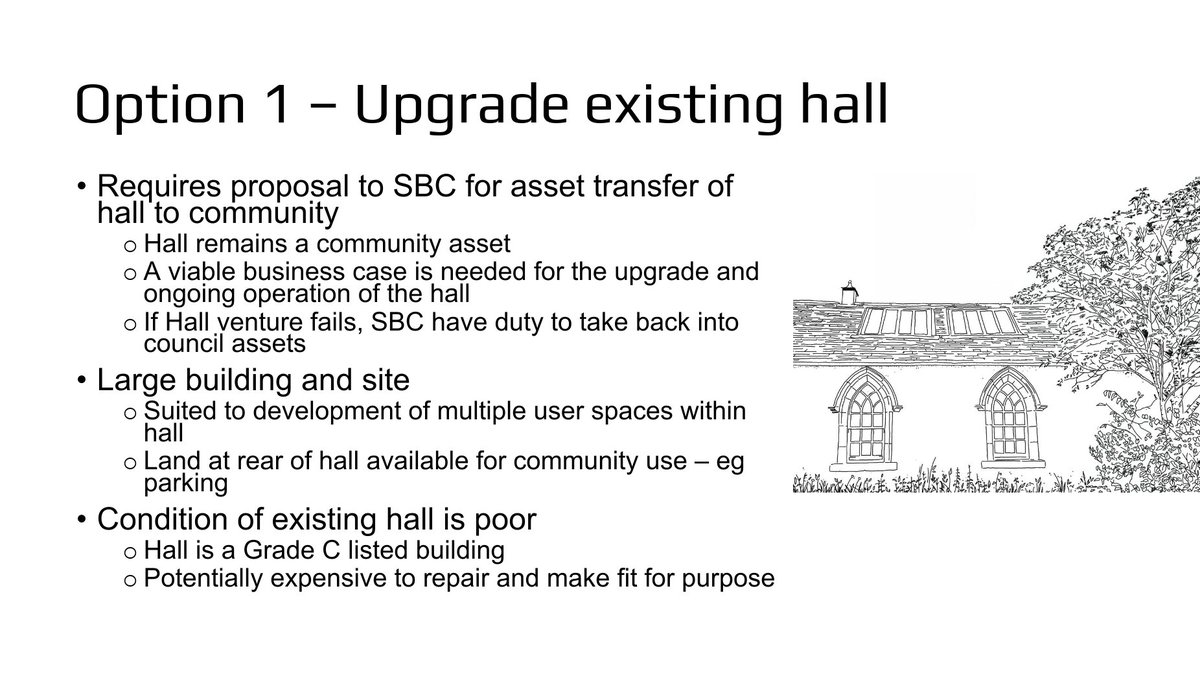 Option 1 – Upgrade existing hall

• Requires proposal to SBC for asset transfer of hall to community
  o Hall remains a community asset
  o A viable business case is needed for the upgrade and ongoing operation of the hall
  o If Hall venture fails, SBC have duty to take back into council assets
• Large building and site
  o Suited to development of multiple user spaces within hall
  o Land at rear of hall available for community use – eg parking
• Condition of existing hall is poor
  o Hall is a Grade C listed building
  o Potentially expensive to repair and make fit for purpose